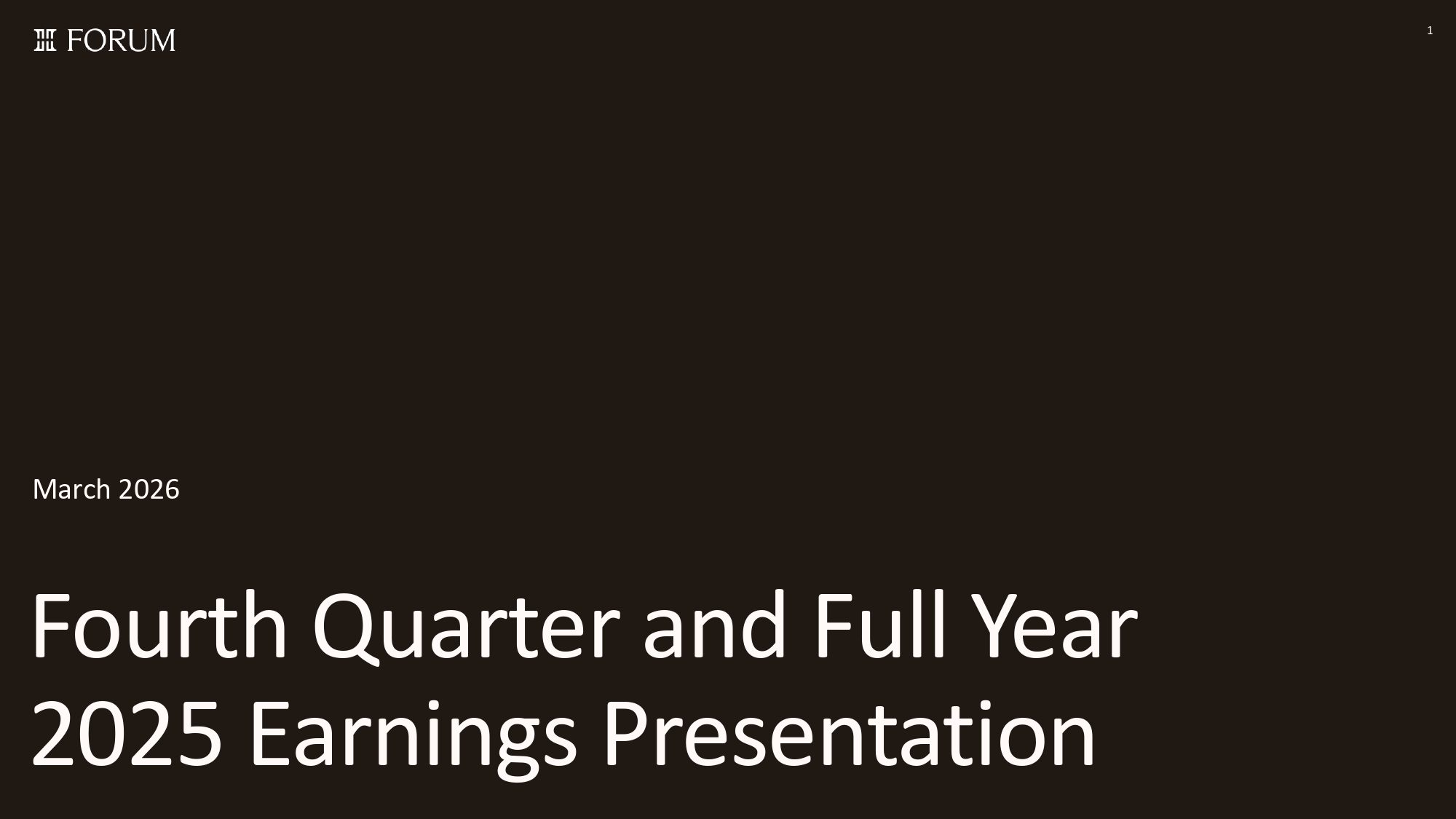 FORUM

1

March 2026

Fourth Quarter and Full Year 2025 Earnings Presentation